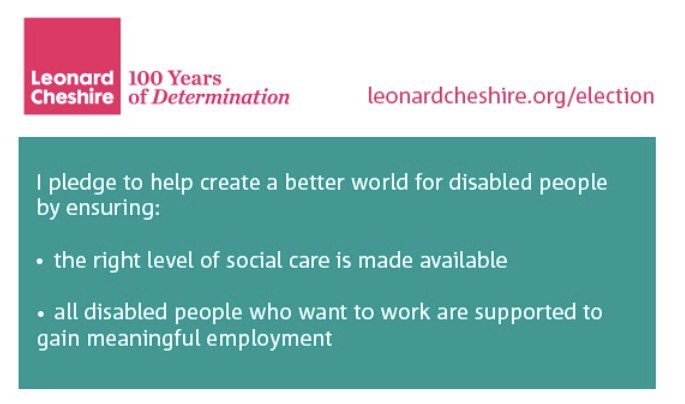 Leonard Cheshire

100 Years of Determination

leonardcheshire.org/election

I pledge to help create a better world for disabled people by ensuring:

• the right level of social care is made available

• all disabled people who want to work are supported to gain meaningful employment